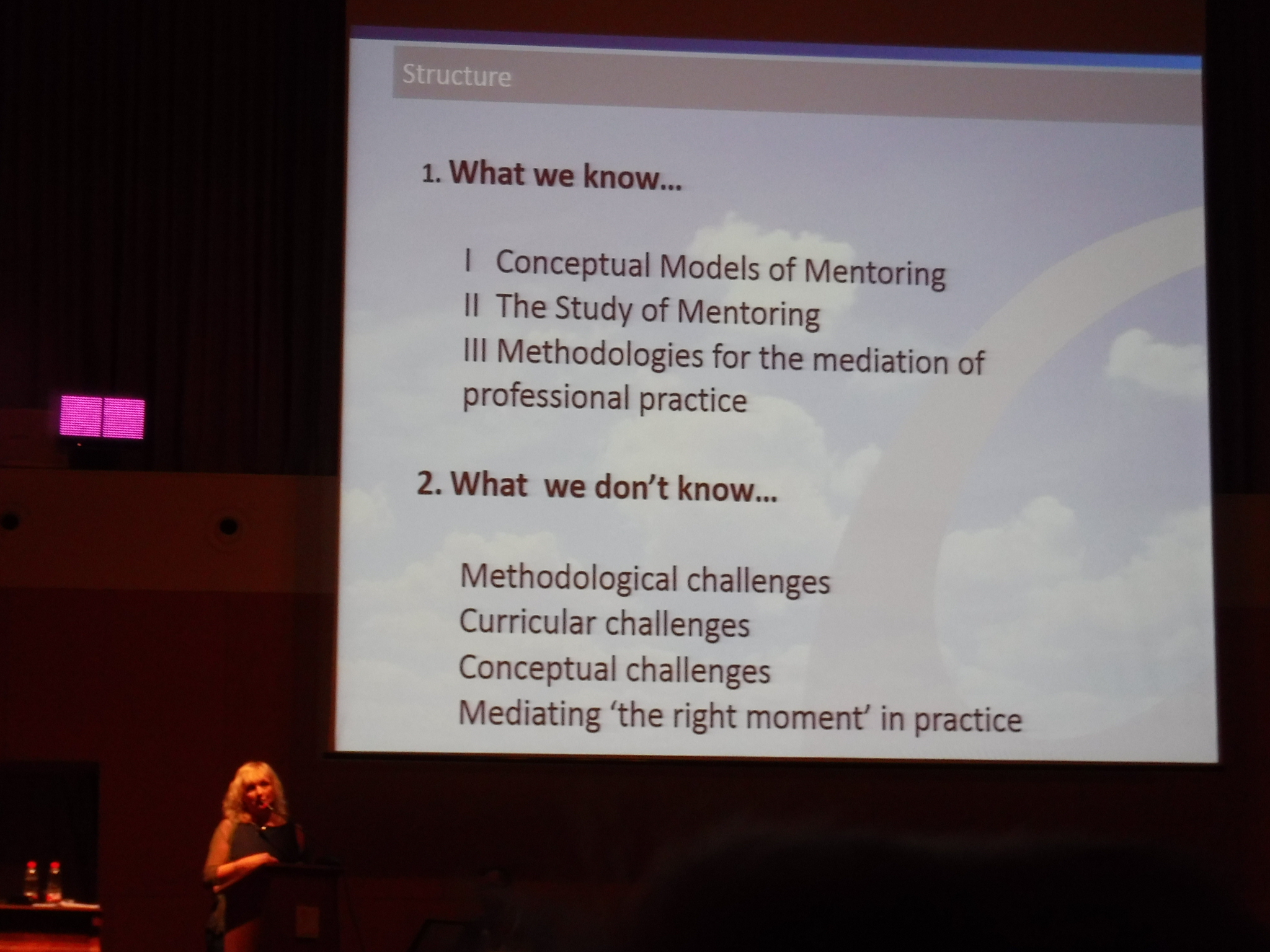 Structure

1. What we know...

I Conceptual Models of Mentoring
II The Study of Mentoring
III Methodologies for the mediation of professional practice

2. What we don't know...

Methodological challenges
Curricular challenges
Conceptual challenges
Mediating 'the right moment' in practice